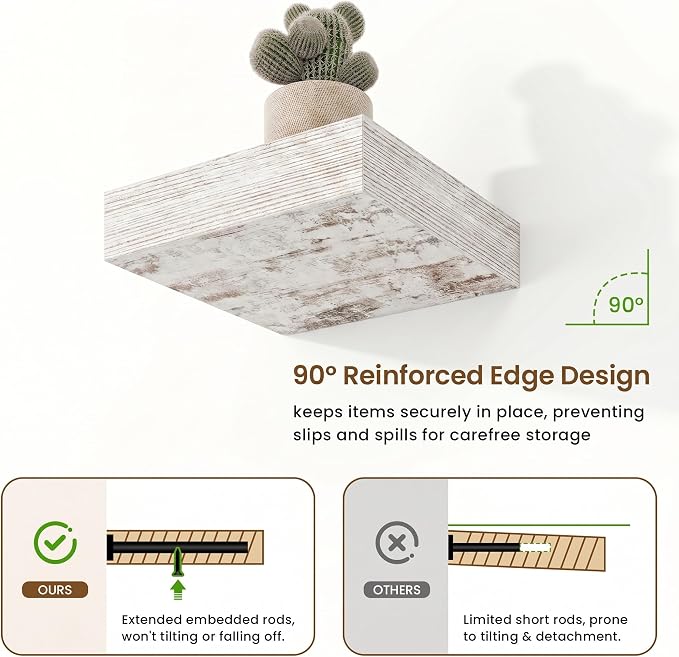 90°

90° Reinforced Edge Design

keeps items securely in place, preventing slips and spills for carefree storage

OURS

Extended embedded rods, won't tilting or falling off.

OTHERS

Limited short rods, prone to tilting & detachment.